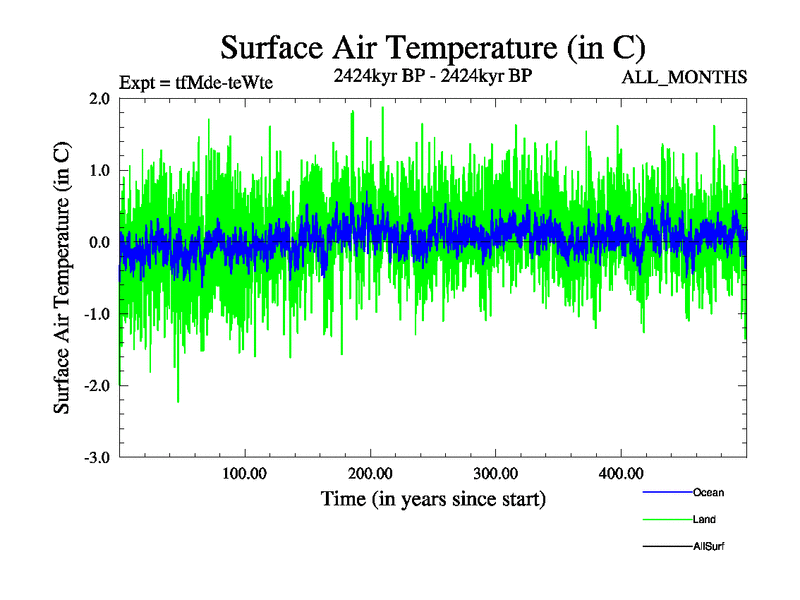 Surface Air Temperature (in C)

Expt = tfMde-teWte

2424kyr BP - 2424kyr BP

ALL_MONTHS

Surface Air Temperature (in C)

2.0
1.0
0.0
-1.0
-2.0
-3.0

100.00
200.00
300.00
400.00

Time (in years since start)

Ocean
Land
AllSurf